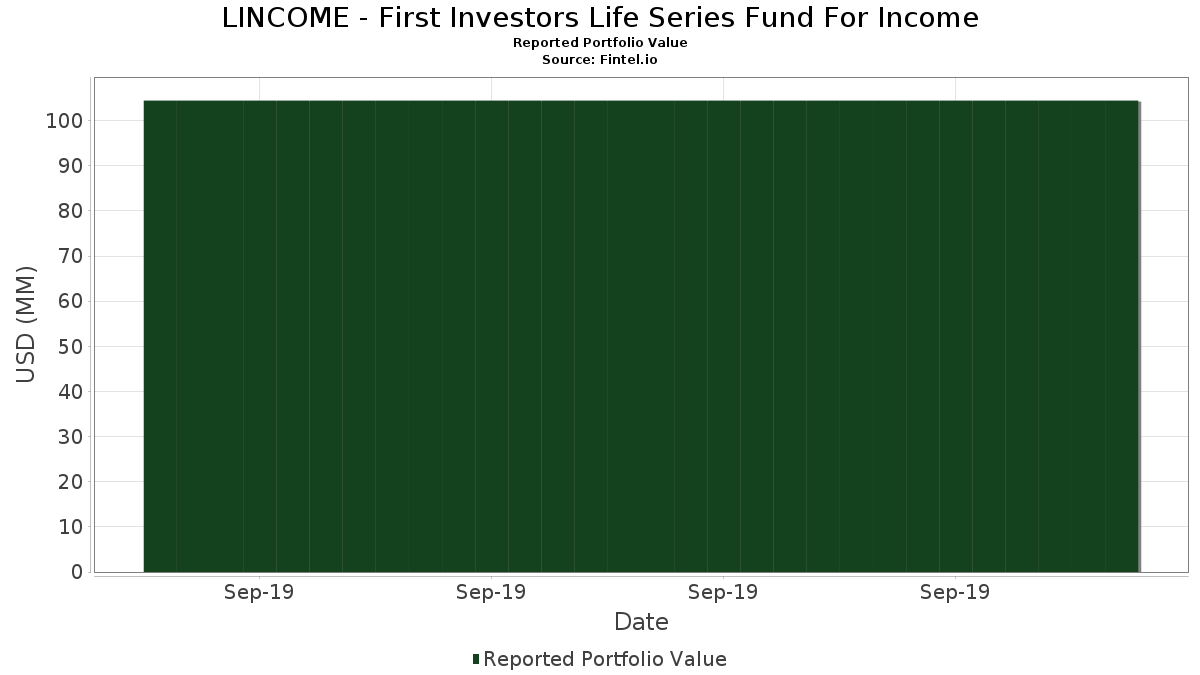 LINCOME - First Investors Life Series Fund For Income
Reported Portfolio Value
Source: Fintel.io

USD (MM)
100
90
80
70
60
50
40
30
20
10
0

Sep-19
Sep-19
Sep-19
Sep-19
Date

Reported Portfolio Value